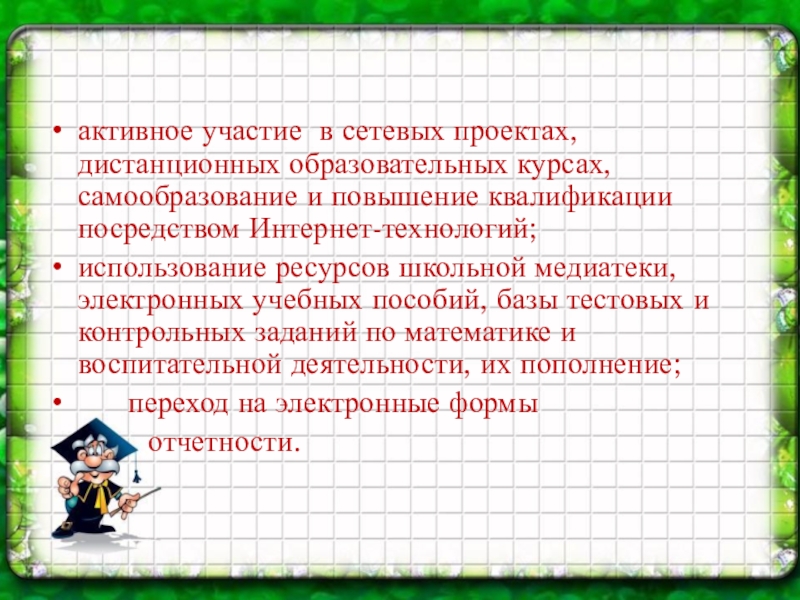 • активное участие в сетевых проектах, дистанционных образовательных курсах, самообразование и повышение квалификации посредством Интернет-технологий;
• использование ресурсов школьной медиатеки, электронных учебных пособий, базы тестовых и контрольных заданий по математике и воспитательной деятельности, их пополнение;
• переход на электронные формы отчетности.